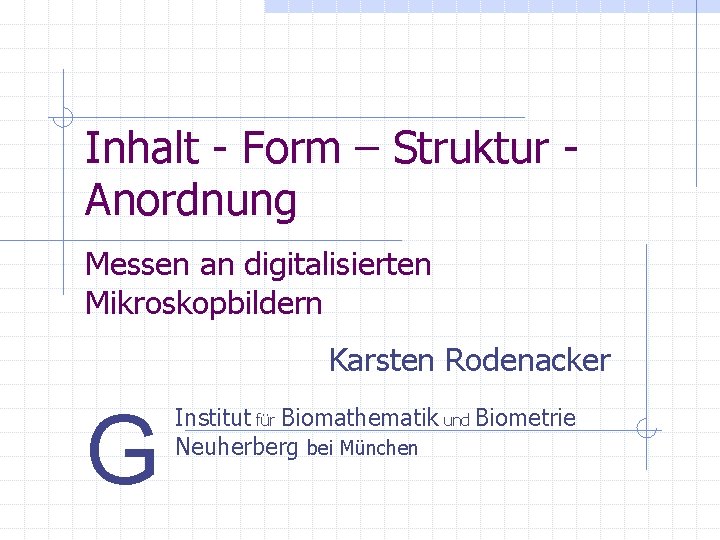 Inhalt - Form – Struktur - Anordnung

Messen an digitalisierten Mikroskopbildern

Karsten Rodenacker

G

Institut für Biomathematik und Biometrie
Neuherberg bei München